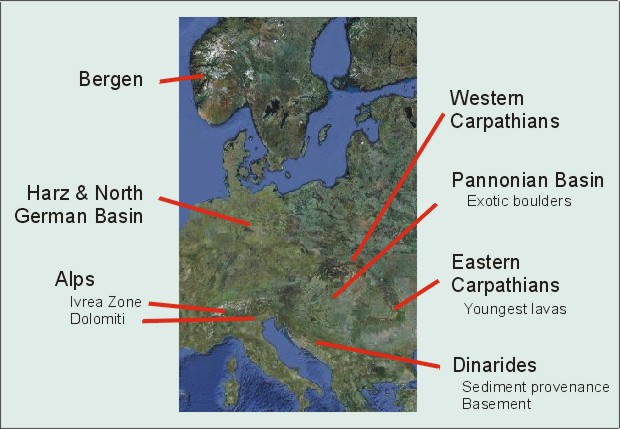 Bergen

Harz & North German Basin

Alps
Ivrea Zone
Dolomiti

Western Carpathians

Pannonian Basin
Exotic boulders

Eastern Carpathians
Youngest lavas

Dinarides
Sediment provenance
Basement